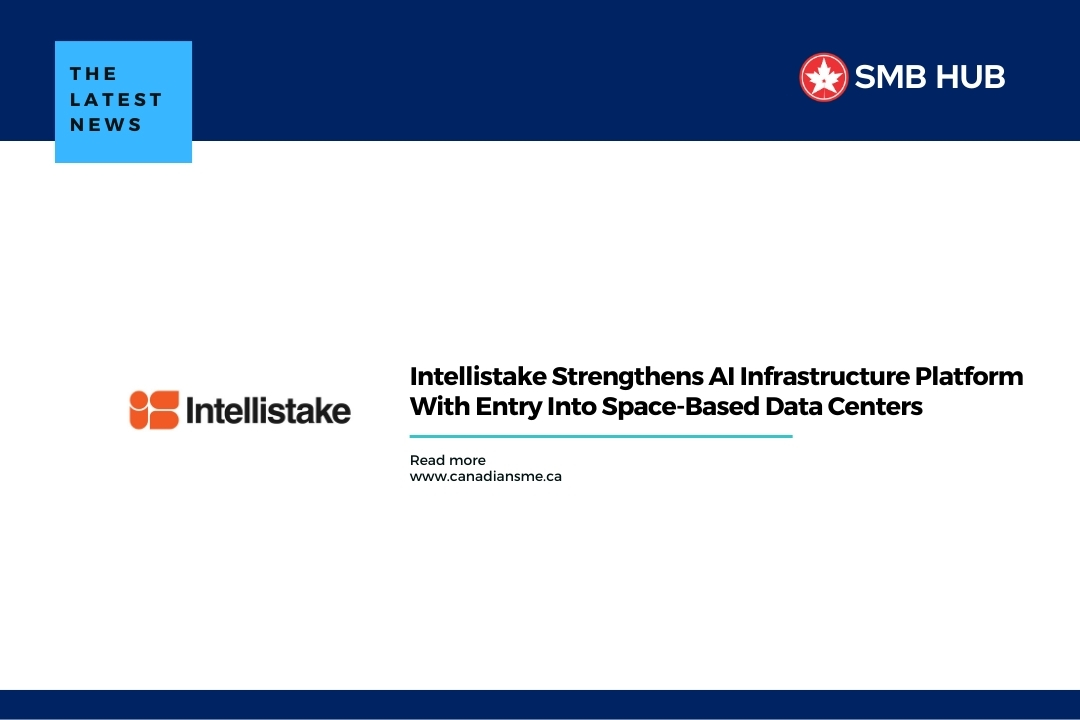 THE LATEST NEWS

SMB HUB

Intellistake

Intellistake Strengthens AI Infrastructure Platform With Entry Into Space-Based Data Centers

Read more
www.canadiansme.ca